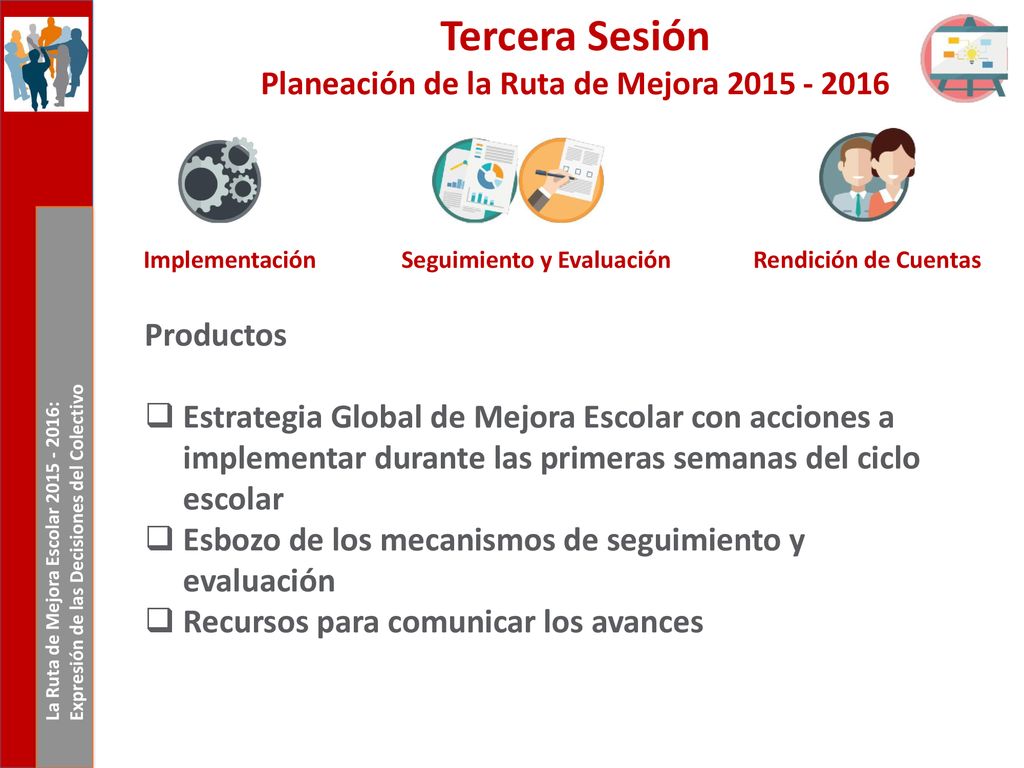 Tercera Sesión
Planeación de la Ruta de Mejora 2015 - 2016

Implementación

Seguimiento y Evaluación

Rendición de Cuentas

Productos

❑ Estrategia Global de Mejora Escolar con acciones a implementar durante las primeras semanas del ciclo escolar
❑ Esbozo de los mecanismos de seguimiento y evaluación
❑ Recursos para comunicar los avances

La Ruta de Mejora Escolar 2015 - 2016: Expresión de las Decisiones del Colectivo